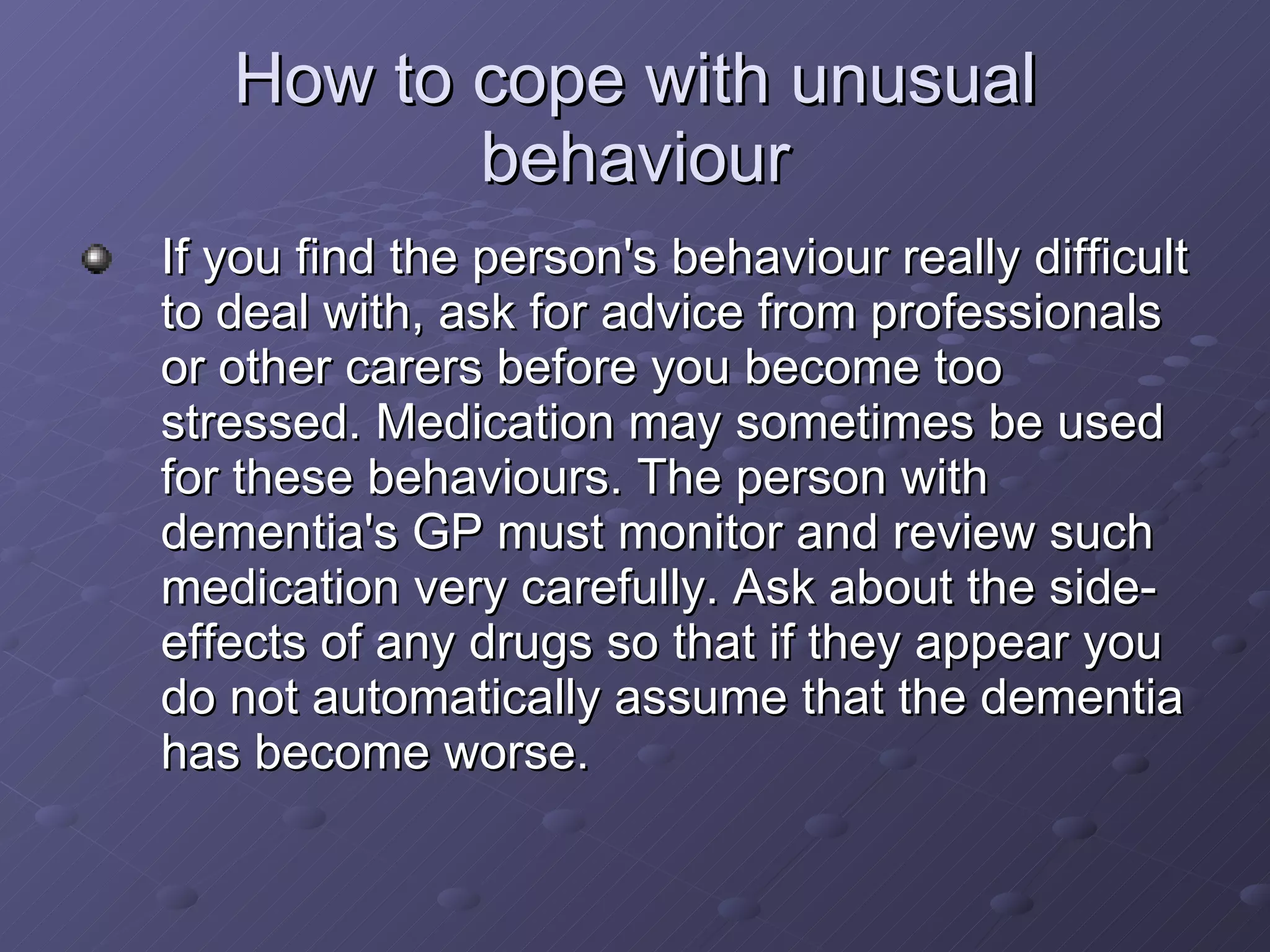 How to cope with unusual behaviour

If you find the person's behaviour really difficult to deal with, ask for advice from professionals or other carers before you become too stressed. Medication may sometimes be used for these behaviours. The person with dementia's GP must monitor and review such medication very carefully. Ask about the side-effects of any drugs so that if they appear you do not automatically assume that the dementia has become worse.